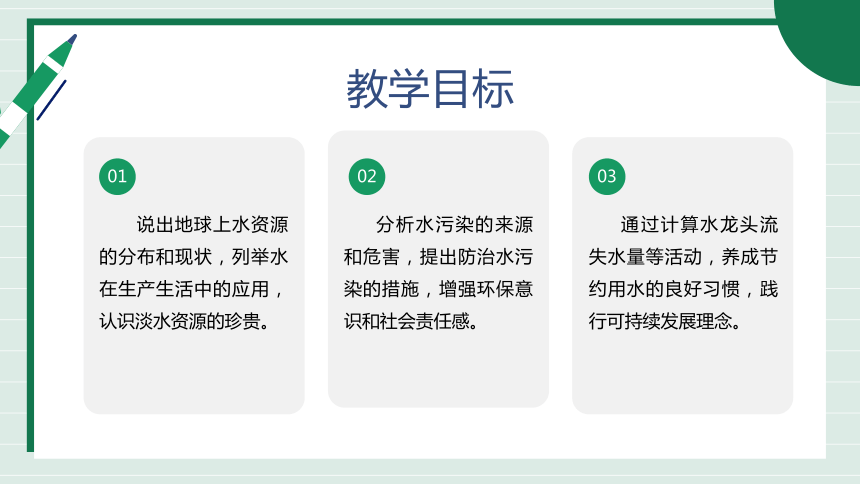 教学目标

01

说出地球上水资源的分布和现状，列举水在生产生活中的应用，认识淡水资源的珍贵。

02

分析水污染的来源和危害，提出防治水污染的措施，增强环保意识和社会责任感。

03

通过计算水龙头流失水量等活动，养成节约用水的良好习惯，践行可持续发展理念。